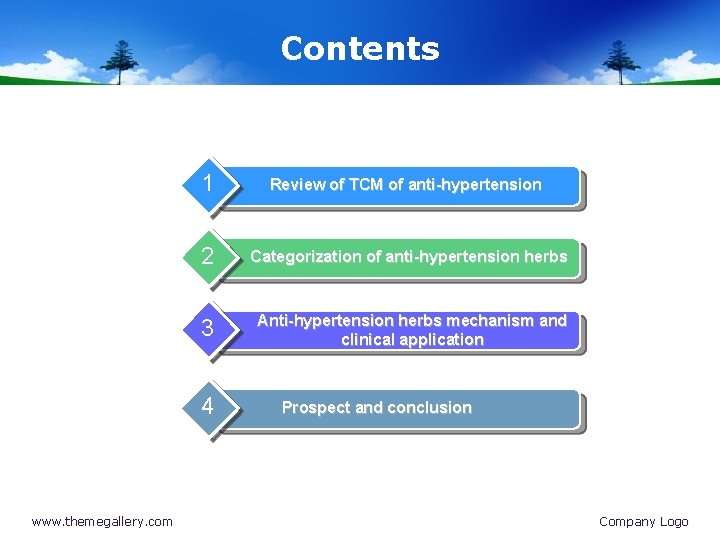 Contents

1 Review of TCM of anti-hypertension

2 Categorization of anti-hypertension herbs

3 Anti-hypertension herbs mechanism and clinical application

4 Prospect and conclusion

www.themegallery.com

Company Logo